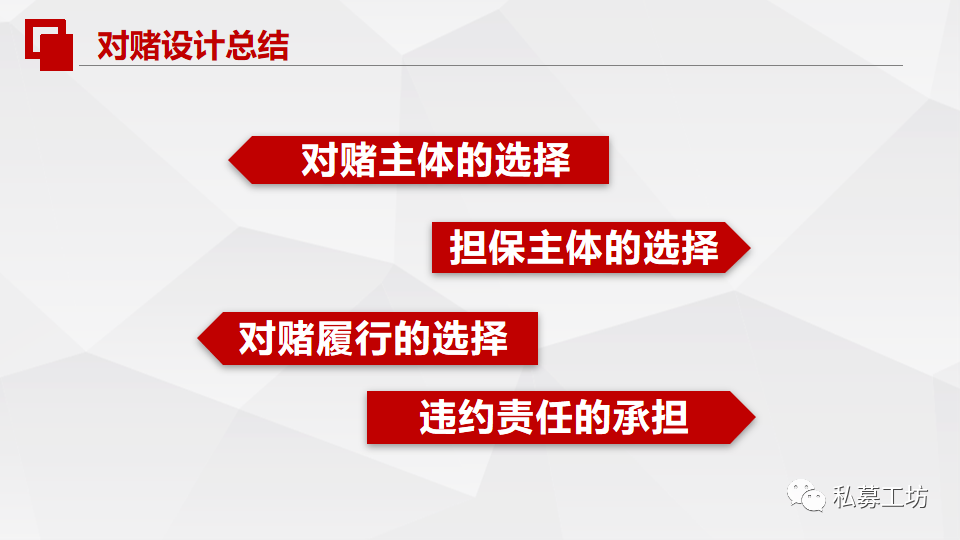 对赌设计总结

对赌主体的选择

担保主体的选择

对赌履行的选择

违约责任的承担

私募工坊